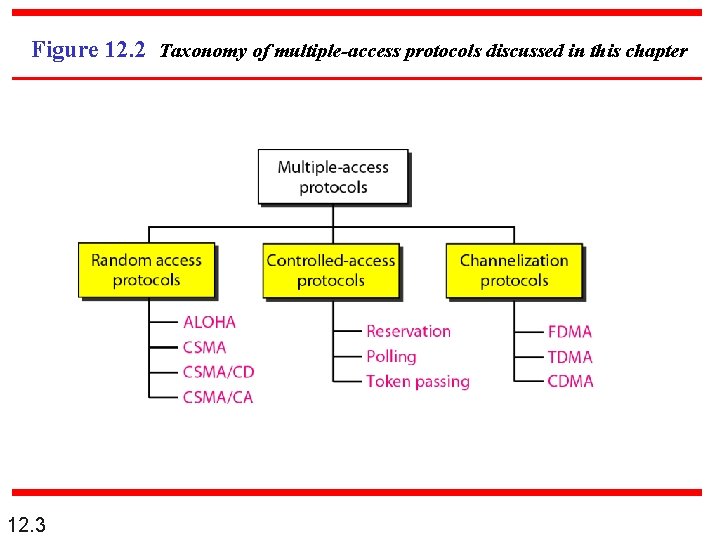 Figure 12.2 Taxonomy of multiple-access protocols discussed in this chapter

Multiple-access protocols

Random access protocols

ALOHA
CSMA
CSMA/CD
CSMA/CA

Controlled-access protocols

Reservation
Polling
Token passing

Channelization protocols

FDMA
TDMA
CDMA

12.3